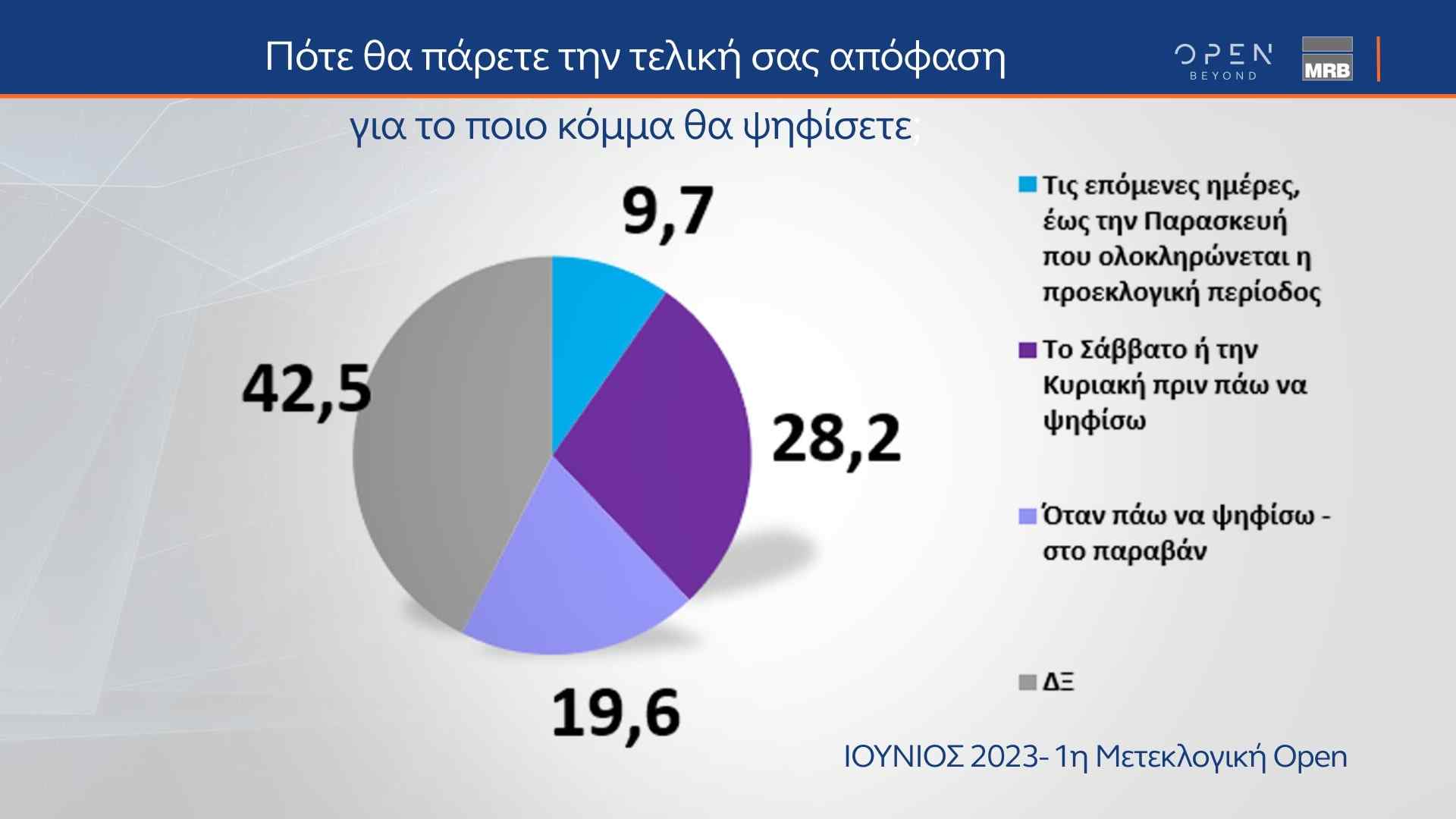 Πότε θα πάρετε την τελική σας απόφαση

OPEN BEYOND

MRB

για το ποιο κόμμα θα ψηφίσετε;

9,7

28,2

19,6

42,5

Τις επόμενες ημέρες, έως την Παρασκευή που ολοκληρώνεται η προεκλογική περίοδος

Το Σάββατο ή την Κυριακή πριν πάω να ψηφίσω

Όταν πάω να ψηφίσω - στο παραβάν

ΔΞ

ΙΟΥΝΙΟΣ 2023- 1η Μετεκλογική Open